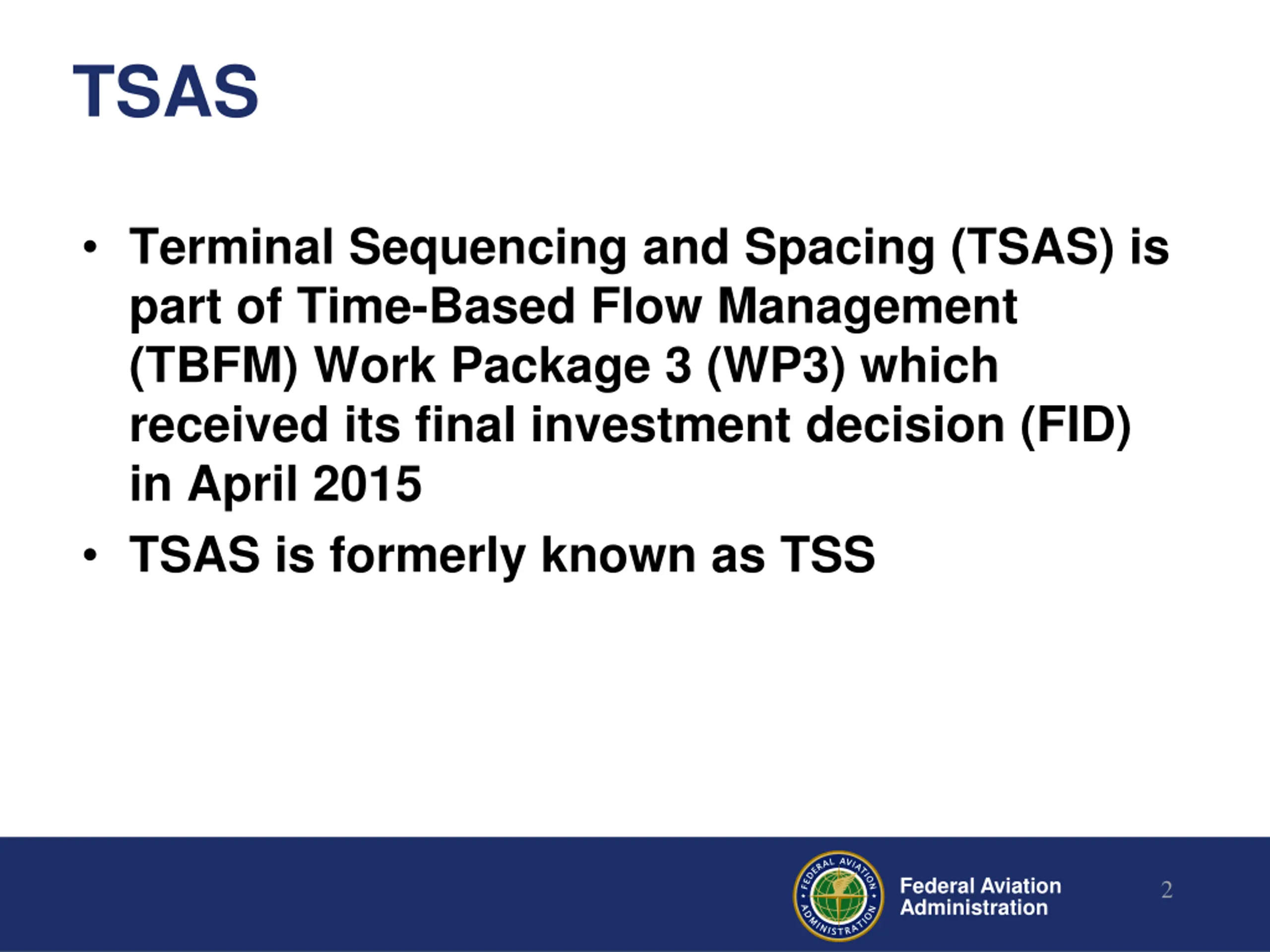 TSAS

• Terminal Sequencing and Spacing (TSAS) is part of Time-Based Flow Management (TBFM) Work Package 3 (WP3) which received its final investment decision (FID) in April 2015
• TSAS is formerly known as TSS

FEDERAL AVIATION ADMINISTRATION

Federal Aviation Administration

2